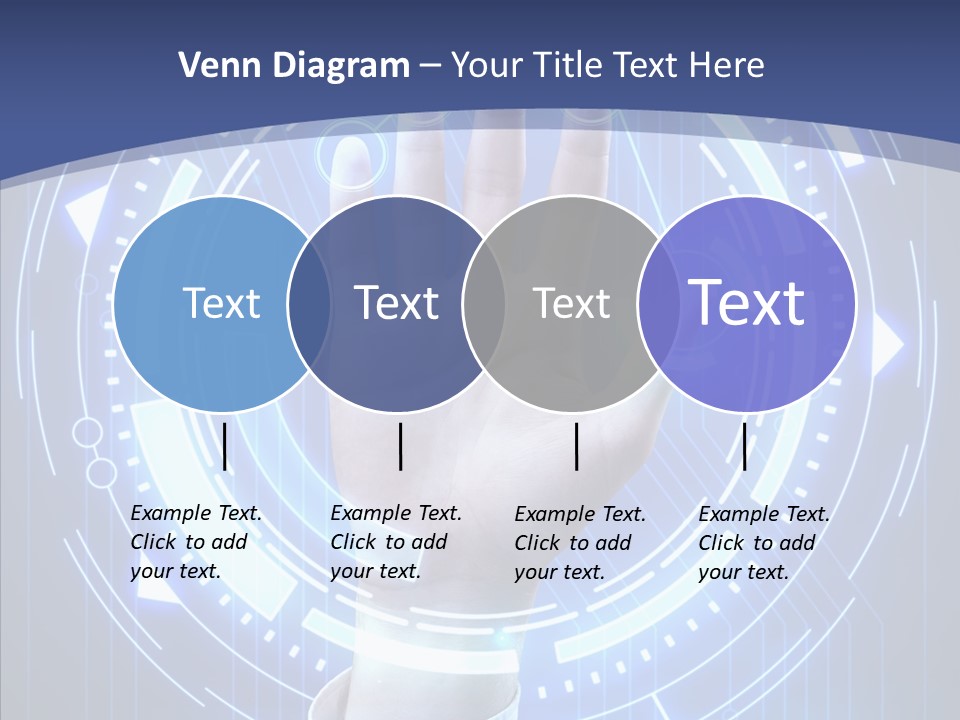 Venn Diagram – Your Title Text Here

Text

Text

Text

Text

Example Text. Click to add your text.

Example Text. Click to add your text.

Example Text. Click to add your text.

Example Text. Click to add your text.